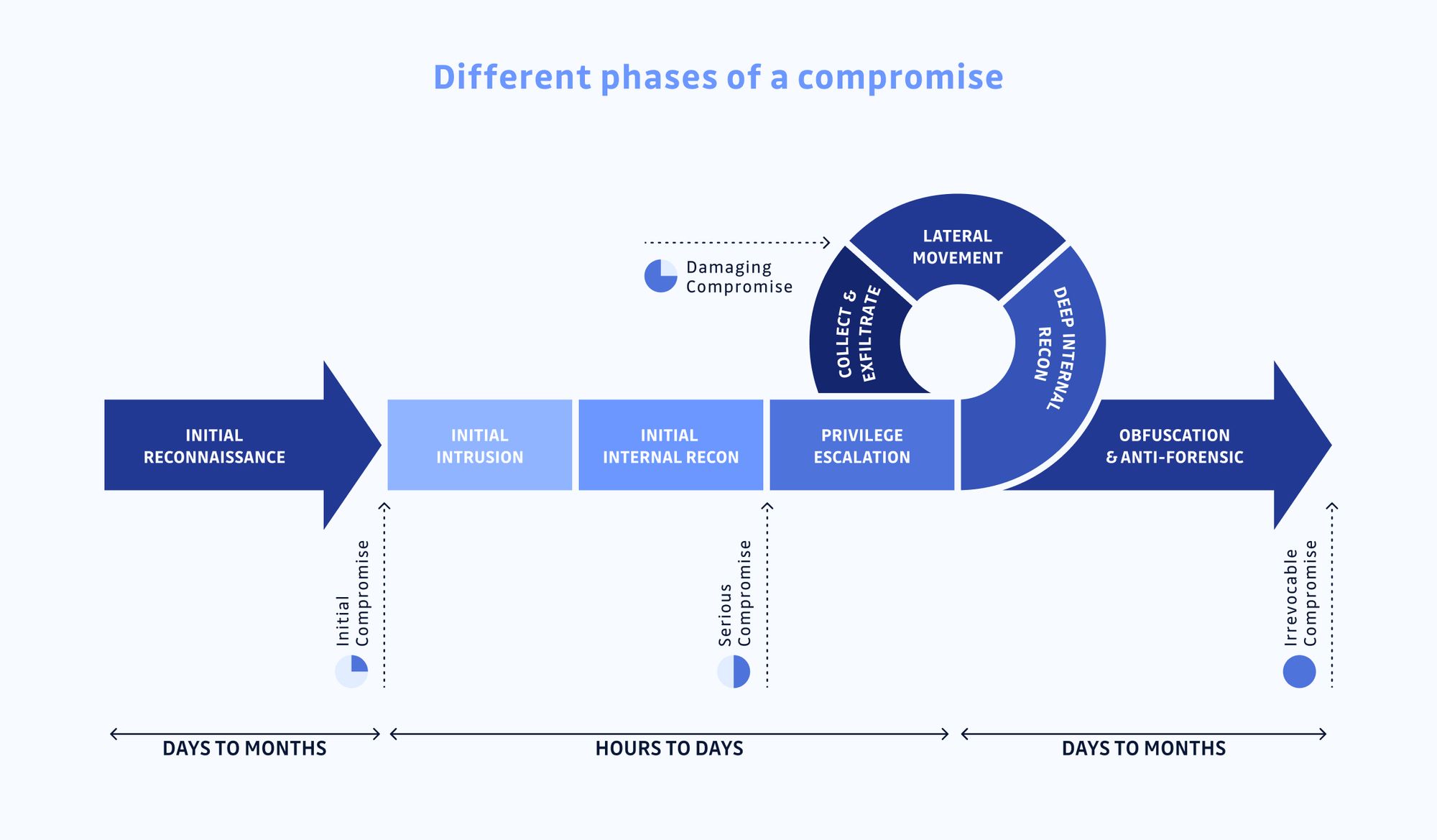 Different phases of a compromise

Damaging Compromise

LATERAL MOVEMENT

COLLECT & EXFILTRATE

DEEP INTERNAL RECON

INITIAL RECONNAISSANCE

INITIAL INTRUSION

INITIAL INTERNAL RECON

PRIVILEGE ESCALATION

OBFUSCATION & ANTI-FORENSIC

Initial Compromise

Serious Compromise

Irrevocable Compromise

DAYS TO MONTHS

HOURS TO DAYS

DAYS TO MONTHS